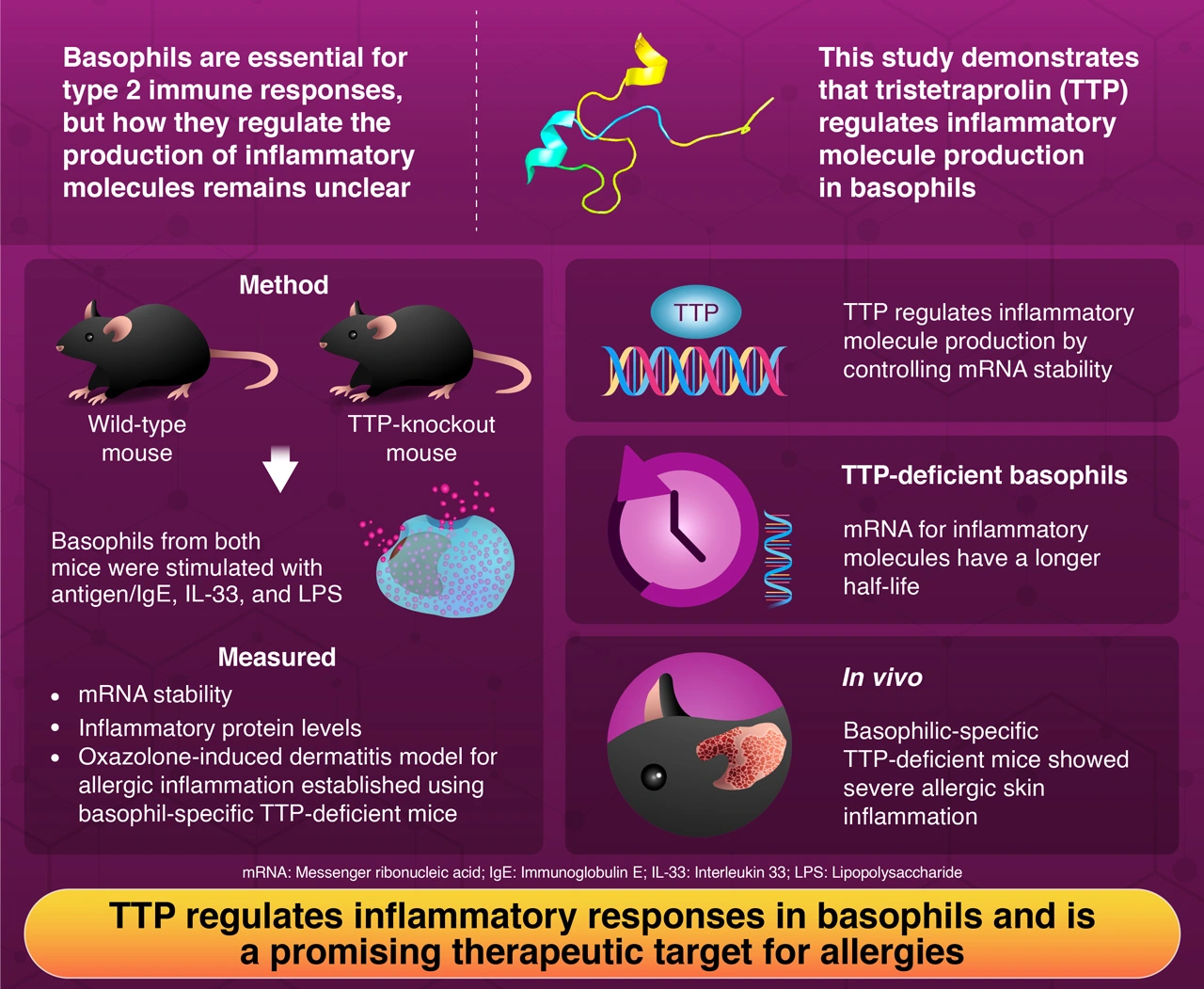 Basophils are essential for type 2 immune responses, but how they regulate the production of inflammatory molecules remains unclear

This study demonstrates that tristetraprolin (TTP) regulates inflammatory molecule production in basophils

Method

Wild-type mouse

TTP-knockout mouse

Basophils from both mice were stimulated with antigen/IgE, IL-33, and LPS

Measured

• mRNA stability
• Inflammatory protein levels
• Oxazolone-induced dermatitis model for allergic inflammation established using basophil-specific TTP-deficient mice

TTP

TTP regulates inflammatory molecule production by controlling mRNA stability

TTP-deficient basophils

mRNA for inflammatory molecules have a longer half-life

In vivo

Basophilic-specific TTP-deficient mice showed severe allergic skin inflammation

mRNA: Messenger ribonucleic acid; IgE: Immunoglobulin E; IL-33: Interleukin 33; LPS: Lipopolysaccharide

TTP regulates inflammatory responses in basophils and is a promising therapeutic target for allergies